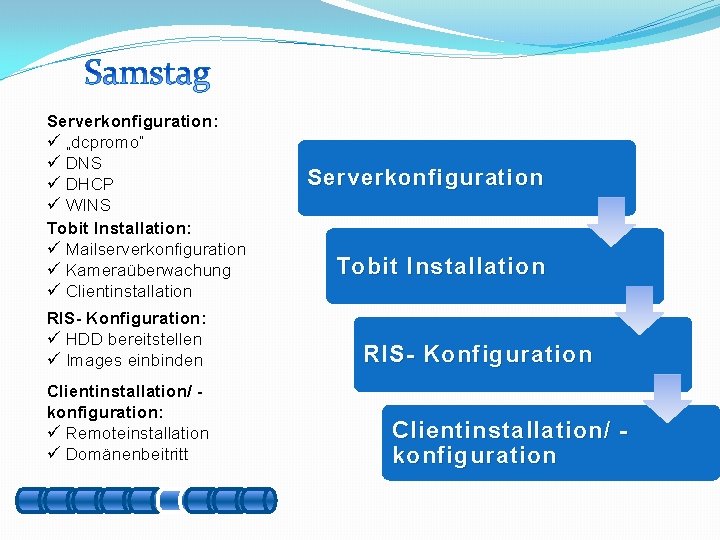 Samstag

Serverkonfiguration:
✓ „dcpromo"
✓ DNS
✓ DHCP
✓ WINS

Tobit Installation:
✓ Mailserverkonfiguration
✓ Kameraüberwachung
✓ Clientinstallation

RIS- Konfiguration:
✓ HDD bereitstellen
✓ Images einbinden

Clientinstallation/ -konfiguration:
✓ Remoteinstallation
✓ Domänenbeitritt

Serverkonfiguration

Tobit Installation

RIS- Konfiguration

Clientinstallation/ -konfiguration